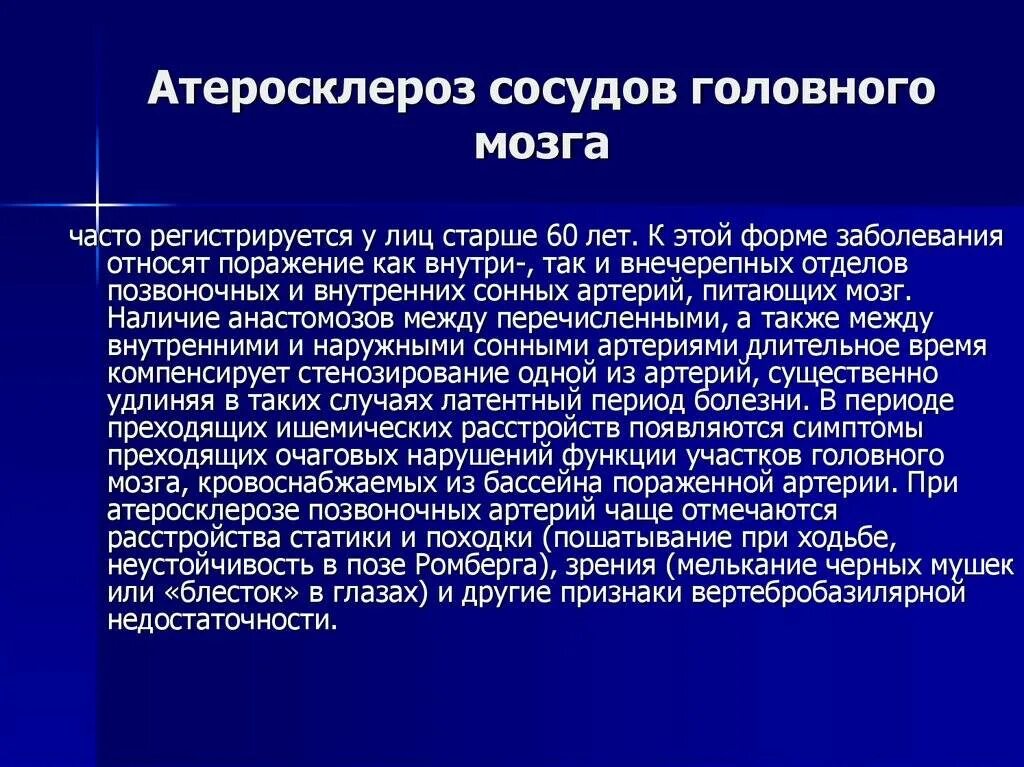 Атеросклероз сосудов головного мозга

часто регистрируется у лиц старше 60 лет. К этой форме заболевания относят поражение как внутри-, так и внечерепных отделов позвоночных и внутренних сонных артерий, питающих мозг. Наличие анастомозов между перечисленными, а также между внутренними и наружными сонными артериями длительное время компенсирует стенозирование одной из артерий, существенно удлиняя в таких случаях латентный период болезни. В периоде преходящих ишемических расстройств появляются симптомы преходящих очаговых нарушений функции участков головного мозга, кровоснабжаемых из бассейна пораженной артерии. При атеросклерозе позвоночных артерий чаще отмечаются расстройства статики и походки (пошатывание при ходьбе, неустойчивость в позе Ромберга), зрения (мелькание черных мушек или «блесток» в глазах) и другие признаки вертебробазилярной недостаточности.